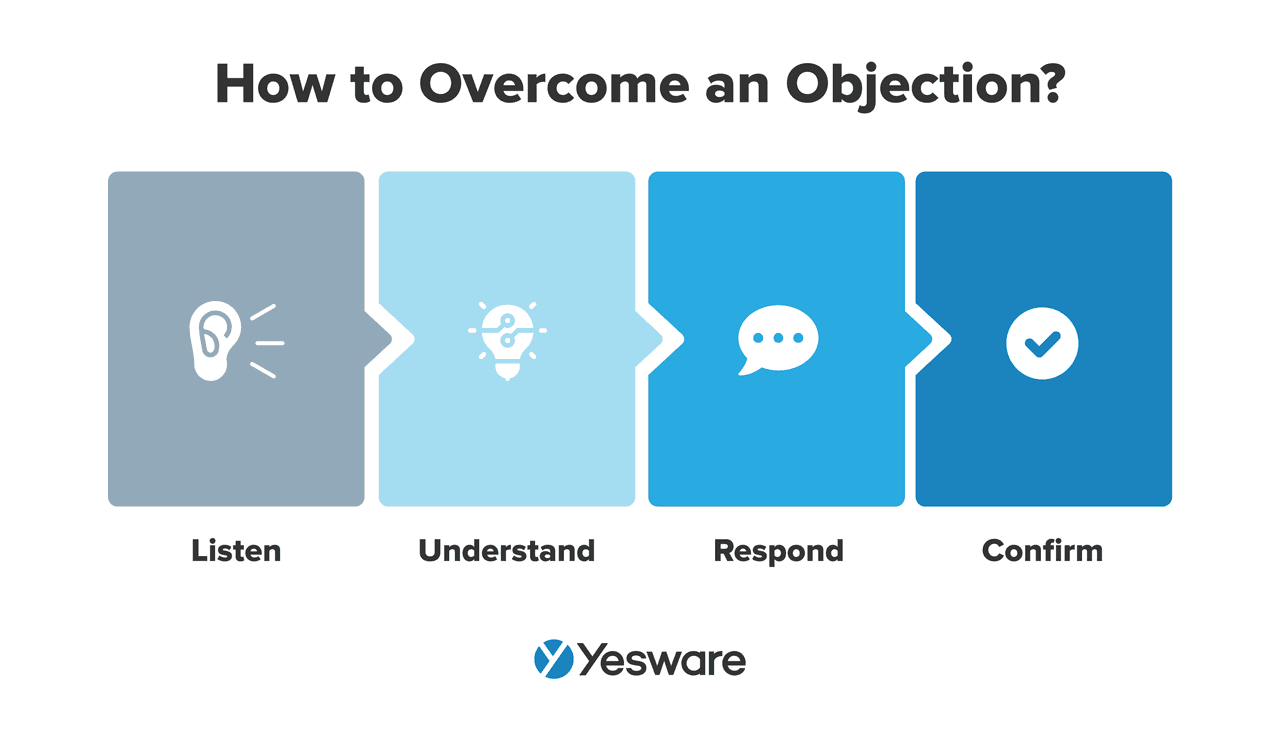 How to Overcome an Objection?

Listen

Understand

Respond

Confirm

Yesware